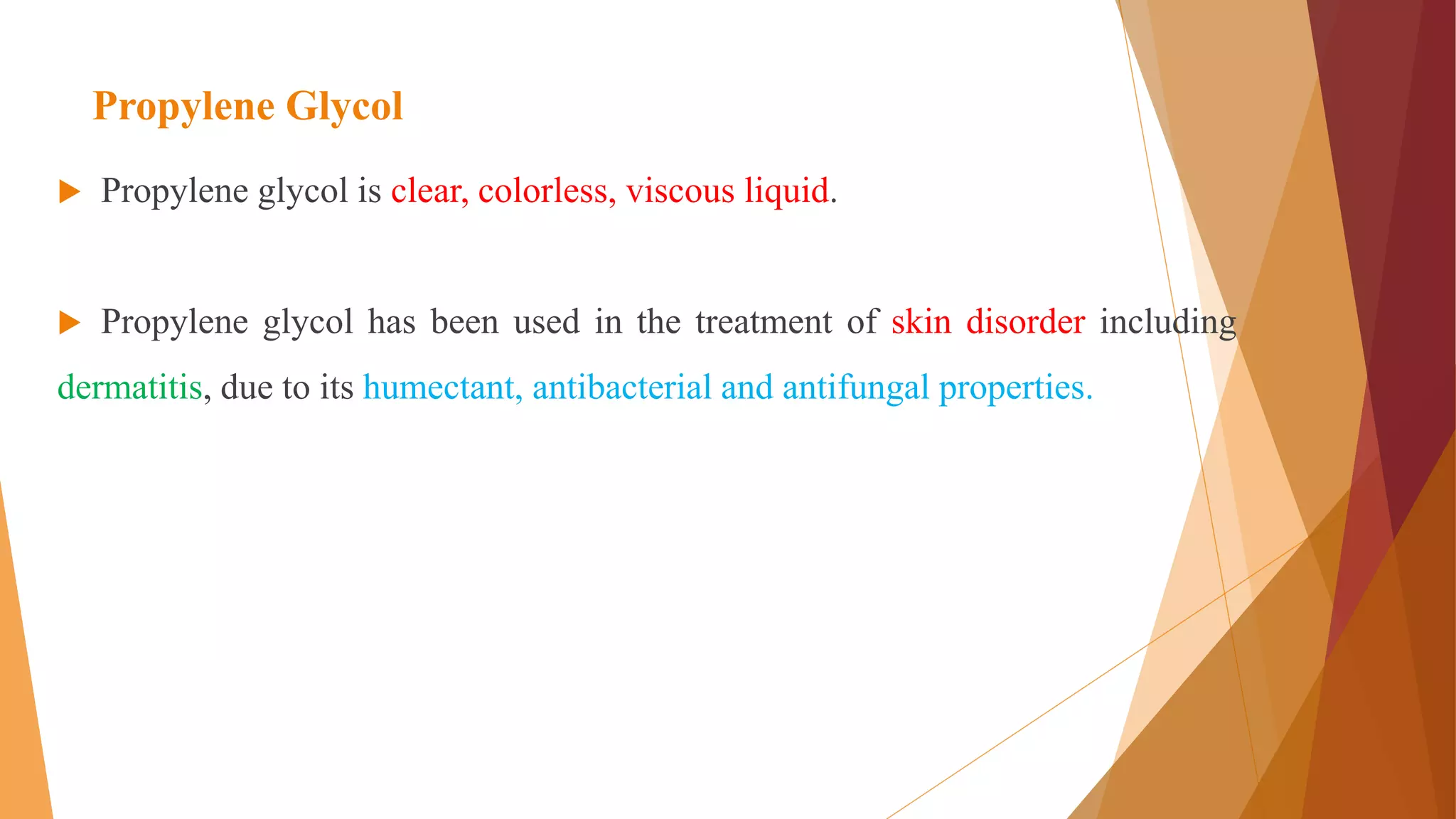 Propylene Glycol

Propylene glycol is clear, colorless, viscous liquid.

Propylene glycol has been used in the treatment of skin disorder including dermatitis, due to its humectant, antibacterial and antifungal properties.